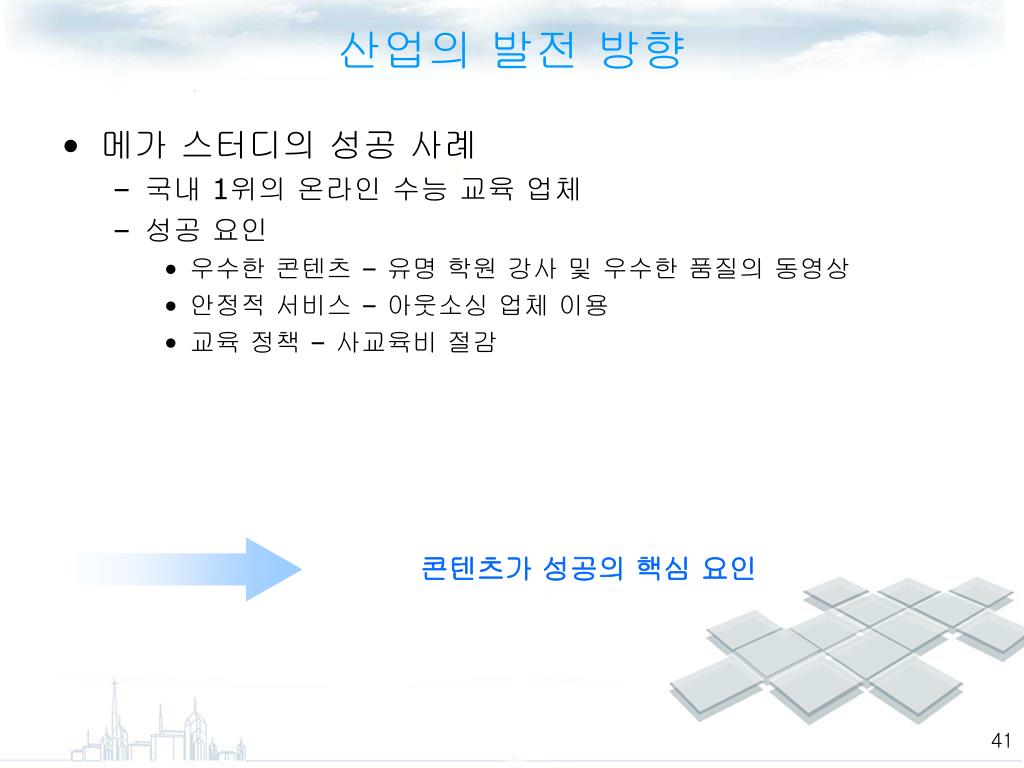 산업의 발전 방향

• 메가 스터디의 성공 사례
  – 국내 1위의 온라인 수능 교육 업체
  – 성공 요인
    • 우수한 콘텐츠 – 유명 학원 강사 및 우수한 품질의 동영상
    • 안정적 서비스 – 아웃소싱 업체 이용
    • 교육 정책 – 사교육비 절감

콘텐츠가 성공의 핵심 요인

41